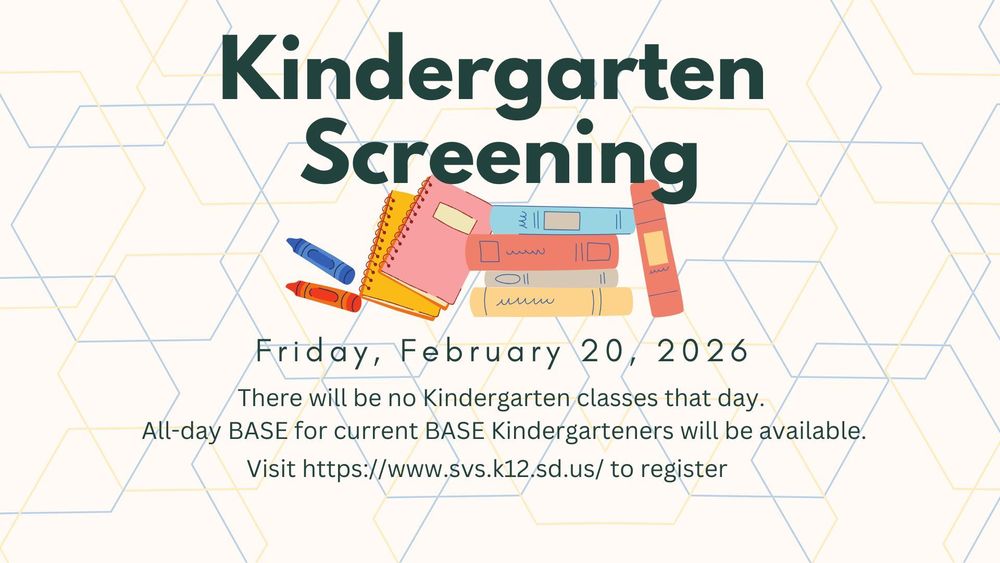 Kindergarten Screening

Friday, February 20, 2026

There will be no Kindergarten classes that day.
All-day BASE for current BASE Kindergarteners will be available.

Visit https://www.svs.k12.sd.us/ to register